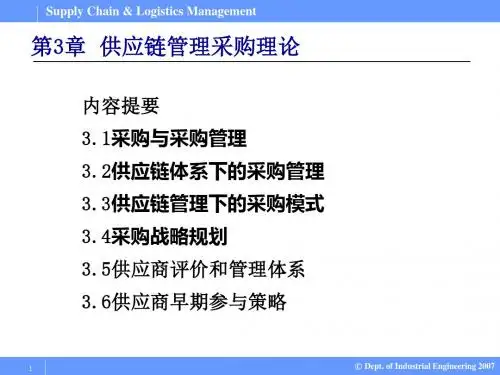 Supply Chain & Logistics Management

第3章 供应链管理采购理论

内容提要

3.1采购与采购管理

3.2供应链体系下的采购管理

3.3供应链管理下的采购模式

3.4采购战略规划

3.5供应商评价和管理体系

3.6供应商早期参与策略

1

© Dept. of Industrial Engineering 2007